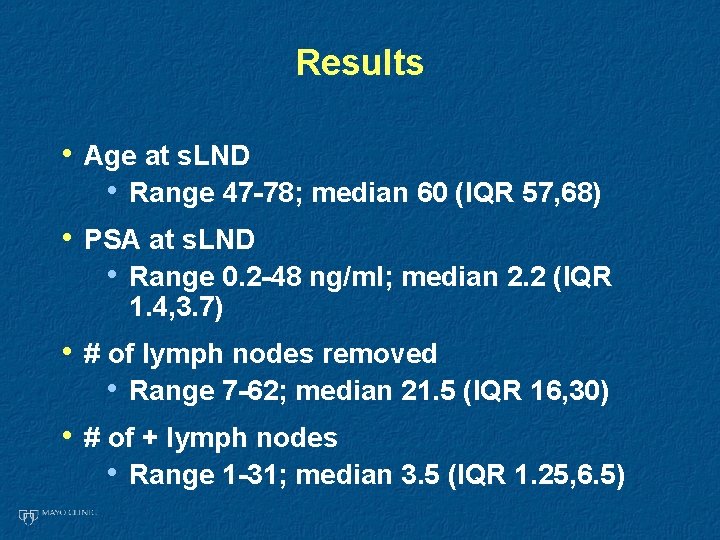 Results

• Age at sLND
 • Range 47-78; median 60 (IQR 57,68)

• PSA at sLND
 • Range 0.2-48 ng/ml; median 2.2 (IQR 1.4,3.7)

• # of lymph nodes removed
 • Range 7-62; median 21.5 (IQR 16,30)

• # of + lymph nodes
 • Range 1-31; median 3.5 (IQR 1.25,6.5)

MAYO CLINIC